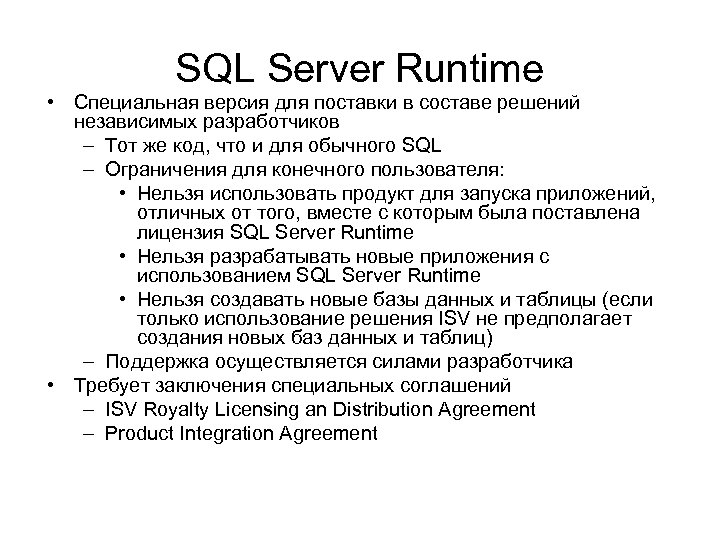 SQL Server Runtime

• Специальная версия для поставки в составе решений независимых разработчиков
  – Тот же код, что и для обычного SQL
  – Ограничения для конечного пользователя:
    • Нельзя использовать продукт для запуска приложений, отличных от того, вместе с которым была поставлена лицензия SQL Server Runtime
    • Нельзя разрабатывать новые приложения с использованием SQL Server Runtime
    • Нельзя создавать новые базы данных и таблицы (если только использование решения ISV не предполагает создания новых баз данных и таблиц)
  – Поддержка осуществляется силами разработчика
• Требует заключения специальных соглашений
  – ISV Royalty Licensing an Distribution Agreement
  – Product Integration Agreement